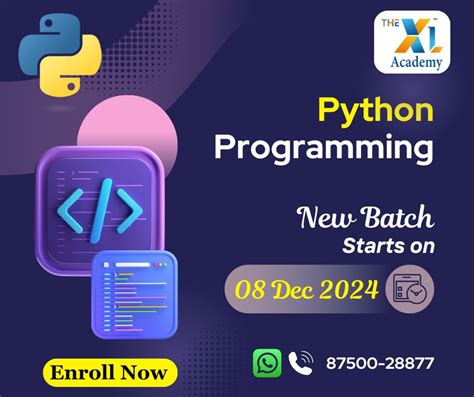 THE XL™ Academy

Python Programming

New Batch Starts on

08 Dec 2024

87500-28877

Enroll Now